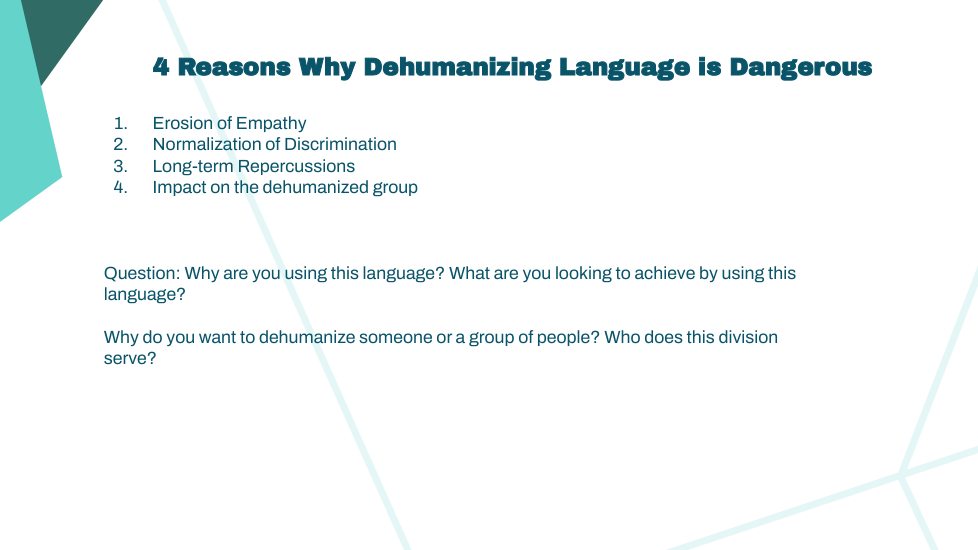 4 Reasons Why Dehumanizing Language is Dangerous

1. Erosion of Empathy
2. Normalization of Discrimination
3. Long-term Repercussions
4. Impact on the dehumanized group

Question: Why are you using this language? What are you looking to achieve by using this language?

Why do you want to dehumanize someone or a group of people? Who does this division serve?